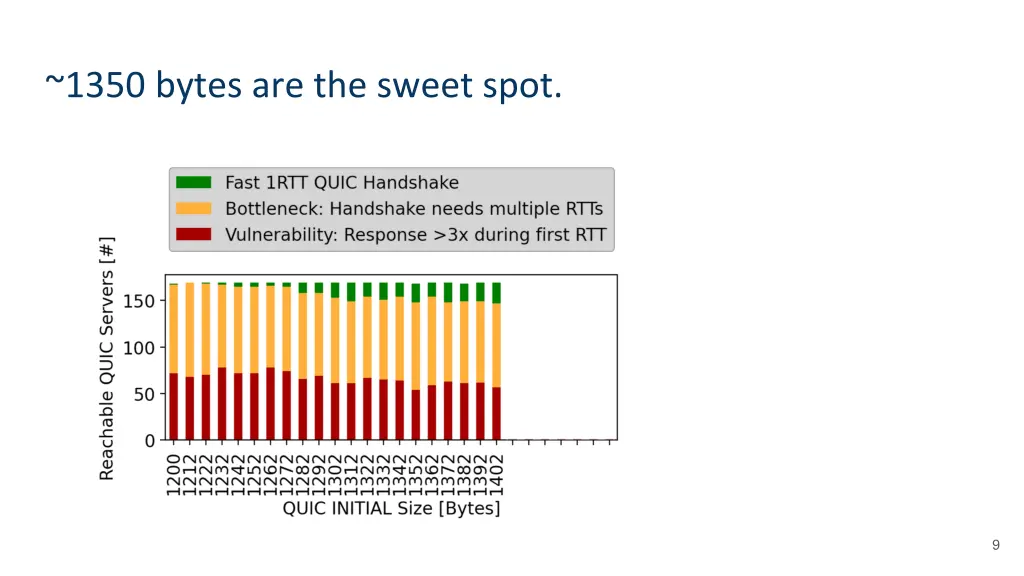 ~1350 bytes are the sweet spot.

Fast 1RTT QUIC Handshake
Bottleneck: Handshake needs multiple RTTs
Vulnerability: Response >3x during first RTT

Reachable QUIC Servers [#]

150
100
50
0

1200
1212
1222
1232
1242
1252
1262
1272
1282
1292
1302
1312
1322
1332
1342
1352
1362
1372
1382
1392
1402

QUIC INITIAL Size [Bytes]

9